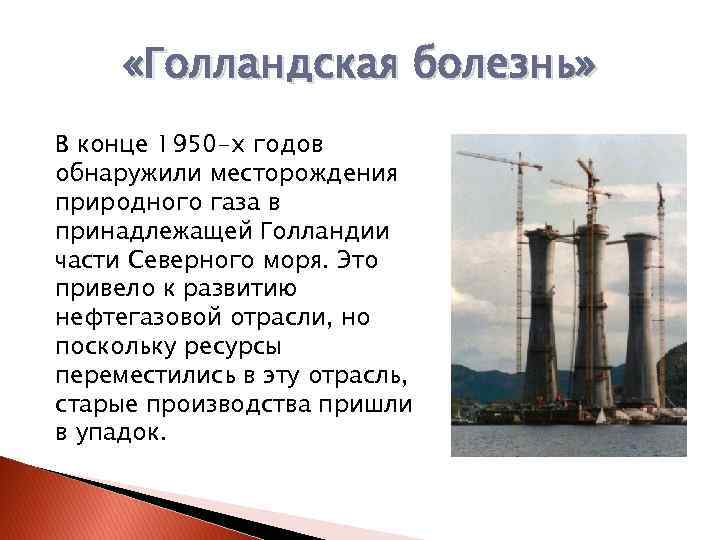 «Голландская болезнь»

В конце 1950-х годов обнаружили месторождения природного газа в принадлежащей Голландии части Северного моря. Это привело к развитию нефтегазовой отрасли, но поскольку ресурсы переместились в эту отрасль, старые производства пришли в упадок.